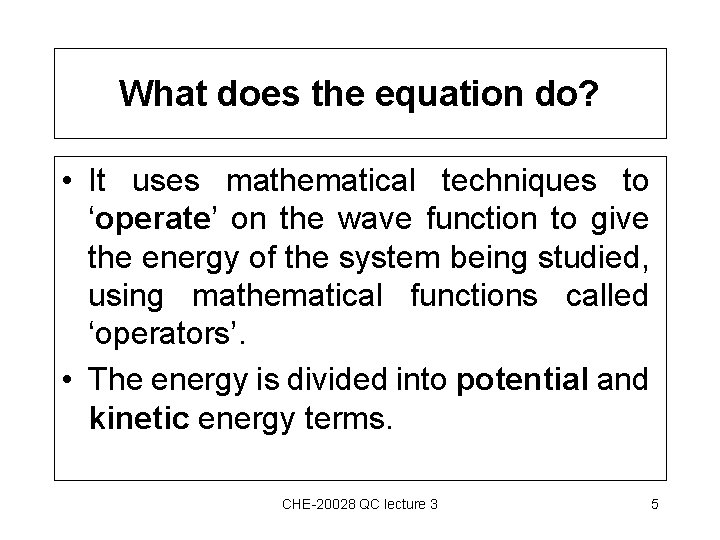 What does the equation do?

• It uses mathematical techniques to ‘operate’ on the wave function to give the energy of the system being studied, using mathematical functions called ‘operators’.

• The energy is divided into potential and kinetic energy terms.

CHE-20028 QC lecture 3

5